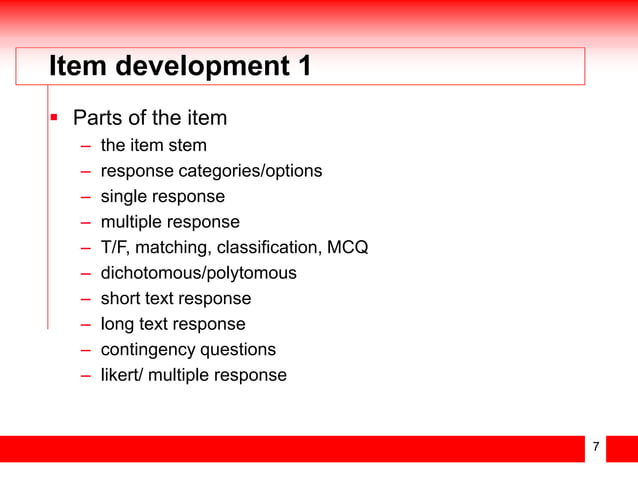 Item development 1

▪ Parts of the item
– the item stem
– response categories/options
– single response
– multiple response
– T/F, matching, classification, MCQ
– dichotomous/polytomous
– short text response
– long text response
– contingency questions
– likert/ multiple response

7